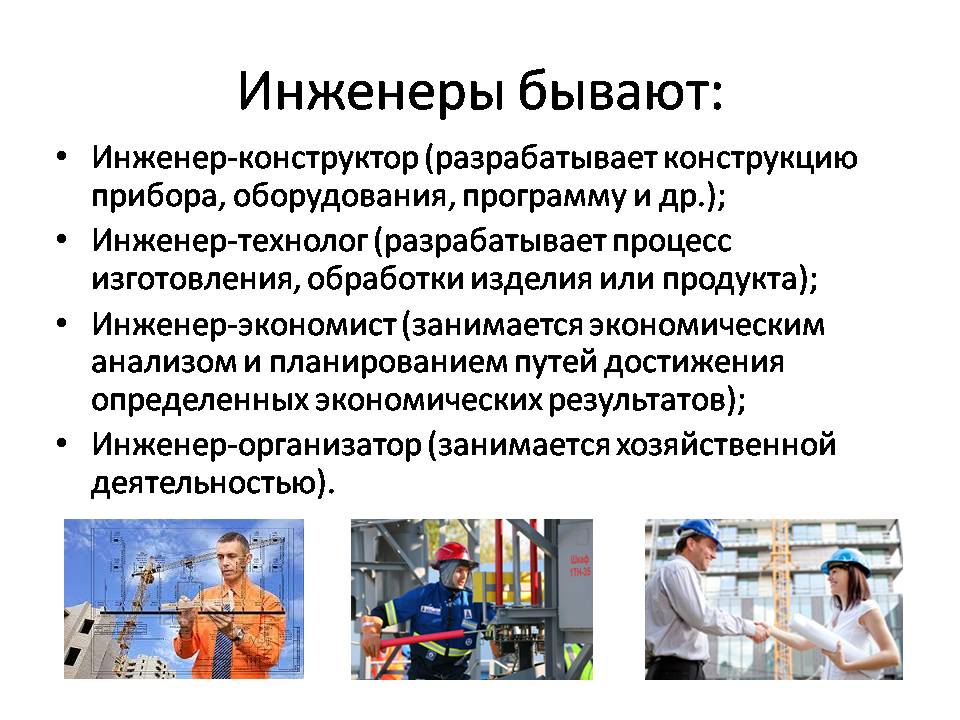 Инженеры бывают:

• Инженер-конструктор (разрабатывает конструкцию прибора, оборудования, программу и др.);
• Инженер-технолог (разрабатывает процесс изготовления, обработки изделия или продукта);
• Инженер-экономист (занимается экономическим анализом и планированием путей достижения определенных экономических результатов);
• Инженер-организатор (занимается хозяйственной деятельностью).

Шкаф
1ТН-35